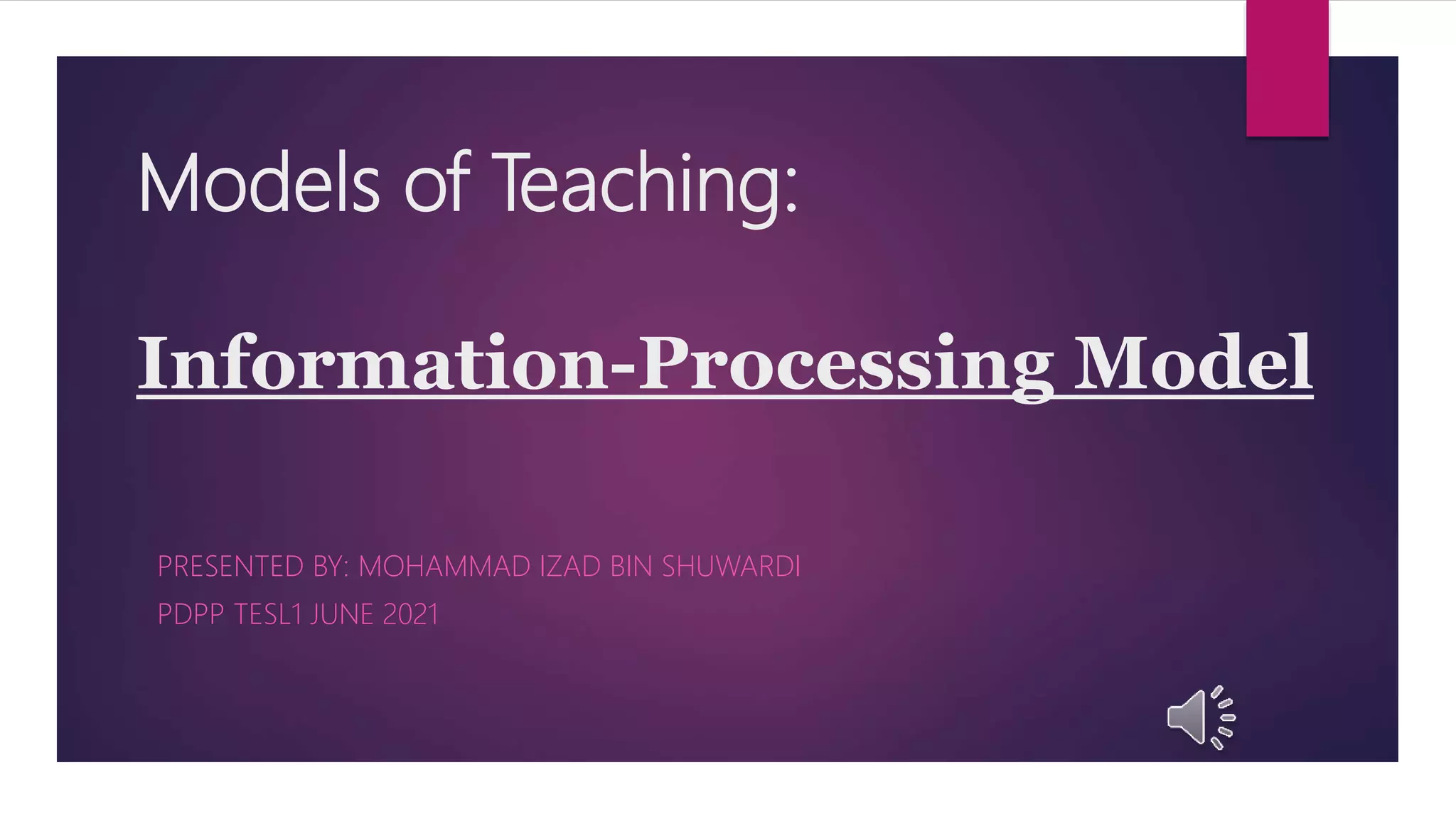 Models of Teaching:

Information-Processing Model

PRESENTED BY: MOHAMMAD IZAD BIN SHUWARDI

PDPP TESL1 JUNE 2021